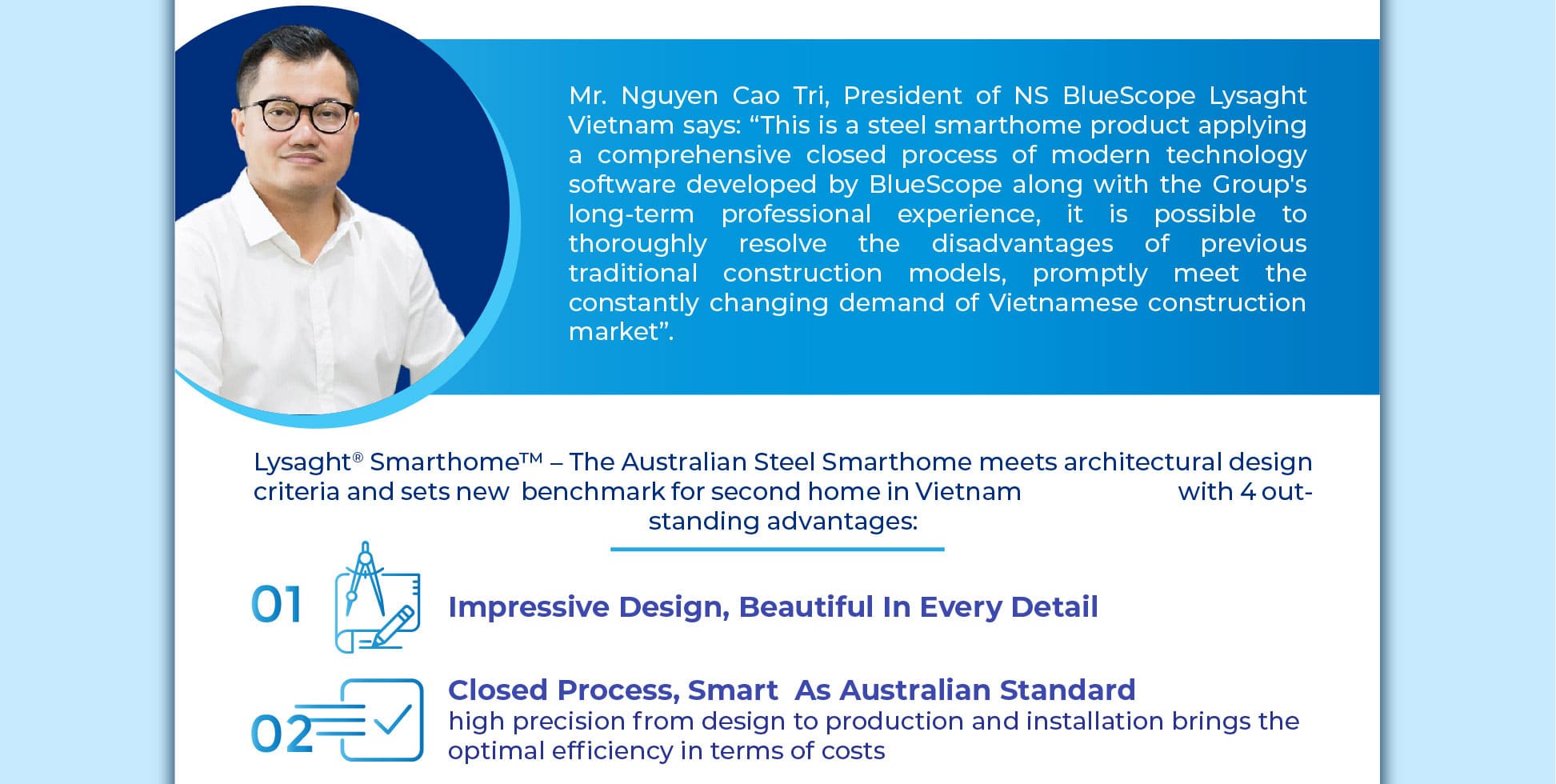 Mr. Nguyen Cao Tri, President of NS BlueScope Lysaght Vietnam says: “This is a steel smarthome product applying a comprehensive closed process of modern technology software developed by BlueScope along with the Group's long-term professional experience, it is possible to thoroughly resolve the disadvantages of previous traditional construction models, promptly meet the constantly changing demand of Vietnamese construction market”.

Lysaght® Smarthome™ – The Australian Steel Smarthome meets architectural design criteria and sets new benchmark for second home in Vietnam with 4 outstanding advantages:

01 Impressive Design, Beautiful In Every Detail

02 Closed Process, Smart As Australian Standard
high precision from design to production and installation brings the optimal efficiency in terms of costs